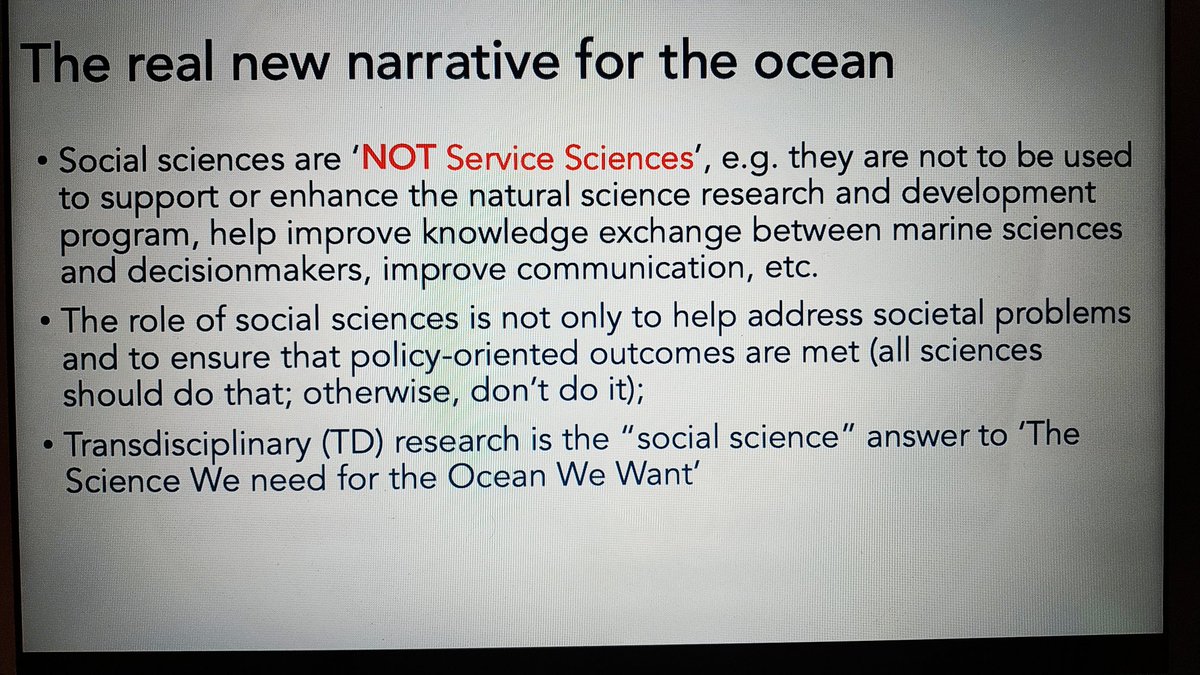 The real new narrative for the ocean

• Social sciences are 'NOT Service Sciences', e.g. they are not to be used to support or enhance the natural science research and development program, help improve knowledge exchange between marine sciences and decisionmakers, improve communication, etc.

• The role of social sciences is not only to help address societal problems and to ensure that policy-oriented outcomes are met (all sciences should do that; otherwise, don't do it);

• Transdisciplinary (TD) research is the "social science" answer to 'The Science We need for the Ocean We Want'